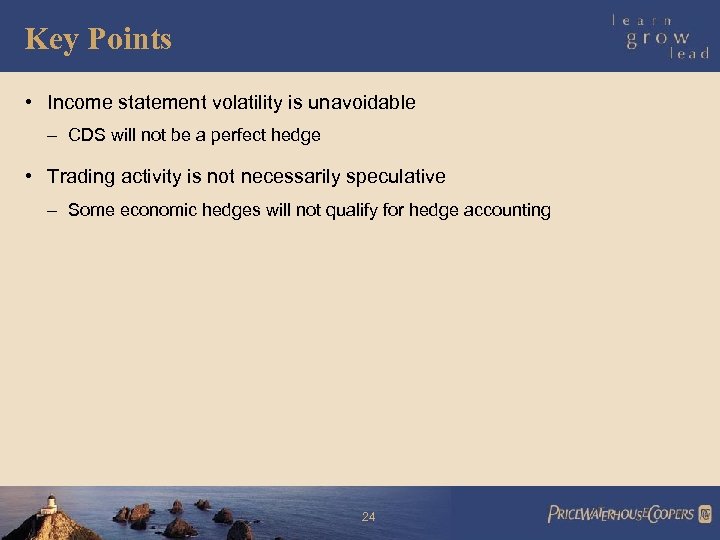 Key Points

learn
grow
lead

• Income statement volatility is unavoidable

– CDS will not be a perfect hedge

• Trading activity is not necessarily speculative

– Some economic hedges will not qualify for hedge accounting

24

PRICEWATERHOUSECOOPERS